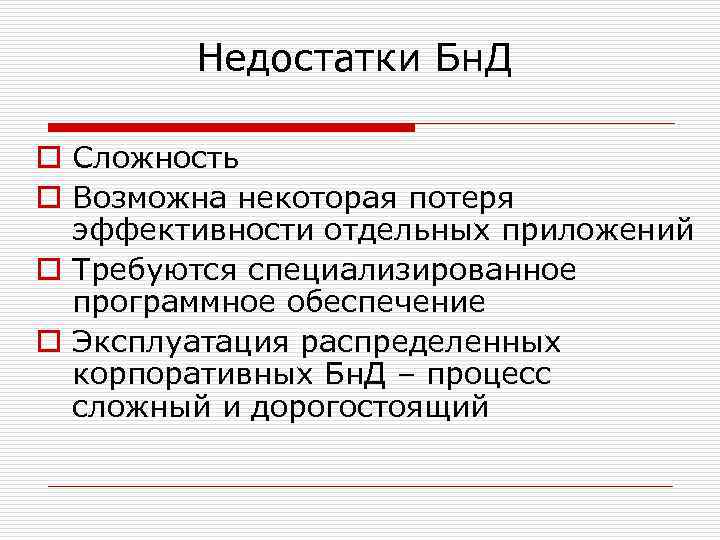 Недостатки БнД

Сложность

Возможна некоторая потеря эффективности отдельных приложений

Требуются специализированное программное обеспечение

Эксплуатация распределенных корпоративных БнД – процесс сложный и дорогостоящий